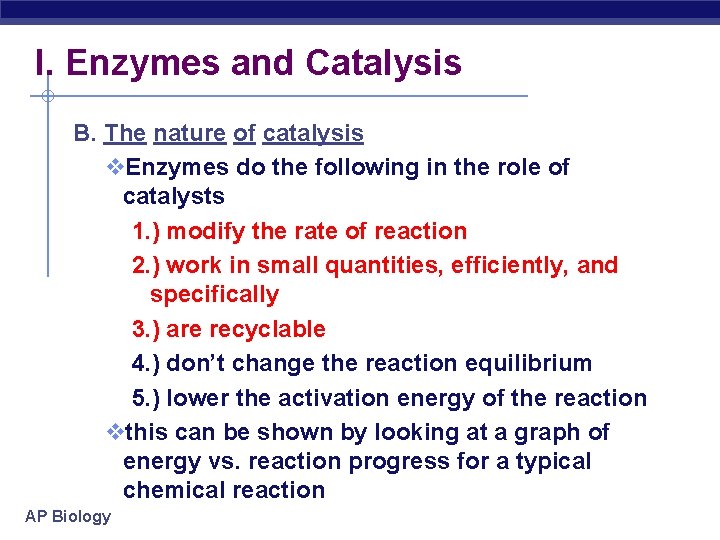 I. Enzymes and Catalysis

B. The nature of catalysis

❖Enzymes do the following in the role of catalysts

1.) modify the rate of reaction

2.) work in small quantities, efficiently, and specifically

3.) are recyclable

4.) don't change the reaction equilibrium

5.) lower the activation energy of the reaction

❖this can be shown by looking at a graph of energy vs. reaction progress for a typical chemical reaction

AP Biology